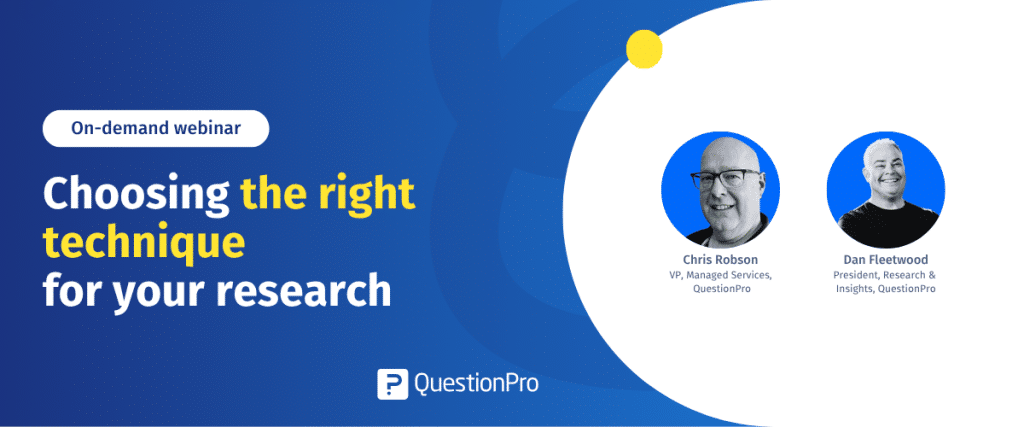 On-demand webinar

Choosing the right technique for your research

Chris Robson
VP, Managed Services, QuestionPro

Dan Fleetwood
President, Research & Insights, QuestionPro

QuestionPro